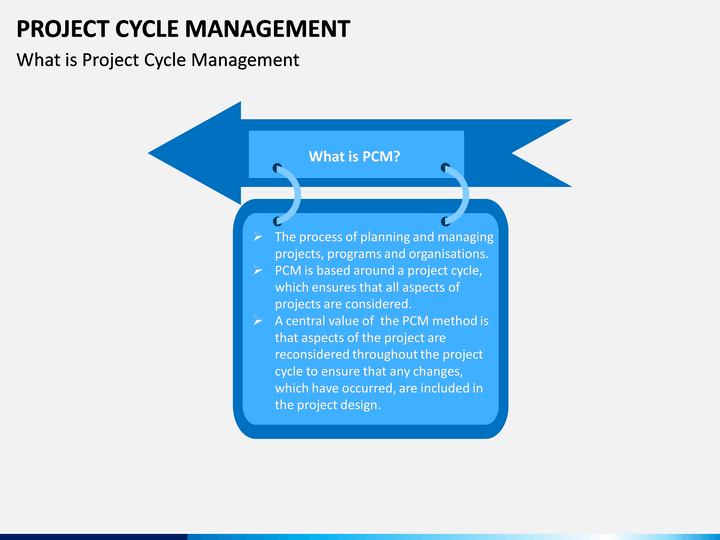 PROJECT CYCLE MANAGEMENT

What is Project Cycle Management

What is PCM?

➢ The process of planning and managing projects, programs and organisations.
➢ PCM is based around a project cycle, which ensures that all aspects of projects are considered.
➢ A central value of the PCM method is that aspects of the project are reconsidered throughout the project cycle to ensure that any changes, which have occurred, are included in the project design.